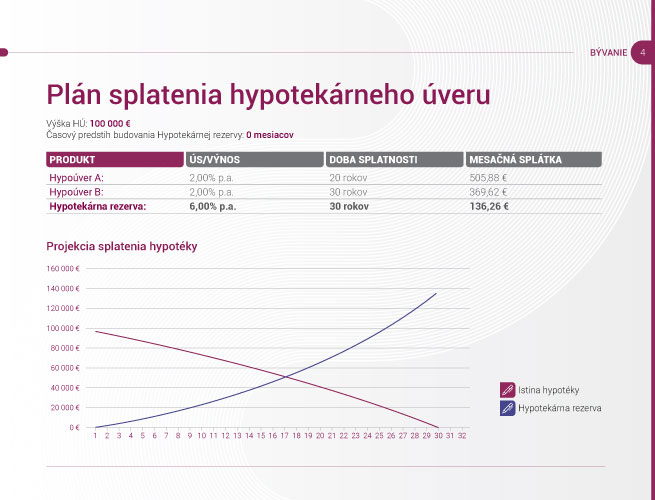 BÝVANIE 4

Plán splatenia hypotekárneho úveru

Výška HÚ: 100 000 €
Časový predstih budovania Hypotekárnej rezervy: 0 mesiacov

| PRODUKT | ÚS/VÝNOS | DOBA SPLATNOSTI | MESAČNÁ SPLÁTKA |
|---|---|---|---|
| Hypoúver A: | 2,00% p.a. | 20 rokov | 505,88 € |
| Hypoúver B: | 2,00% p.a. | 30 rokov | 369,62 € |
| Hypotekárna rezerva: | 6,00% p.a. | 30 rokov | 136,26 € |

Projekcia splatenia hypotéky

160 000 €
140 000 €
120 000 €
100 000 €
80 000 €
60 000 €
40 000 €
20 000 €
0 €

1 2 3 4 5 6 7 8 9 10 11 12 13 14 15 16 17 18 19 20 21 22 23 24 25 26 27 28 29 30 31 32

Istina hypotéky
Hypotekárna rezerva